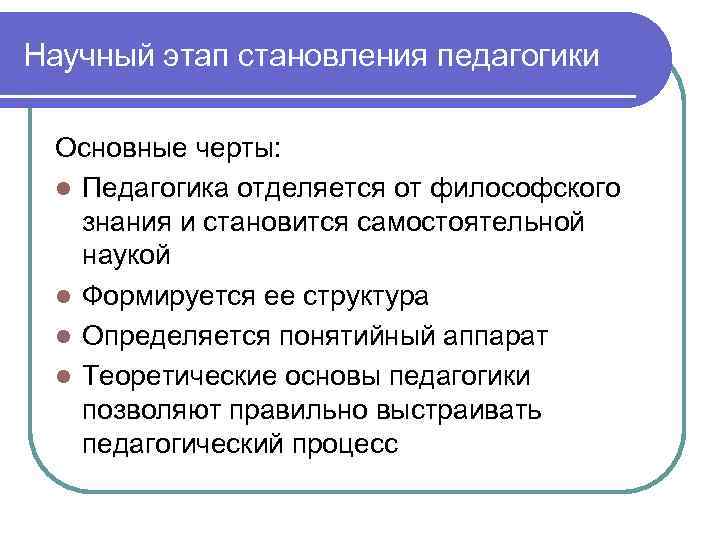 Научный этап становления педагогики

Основные черты:

- Педагогика отделяется от философского знания и становится самостоятельной наукой
- Формируется ее структура
- Определяется понятийный аппарат
- Теоретические основы педагогики позволяют правильно выстраивать педагогический процесс